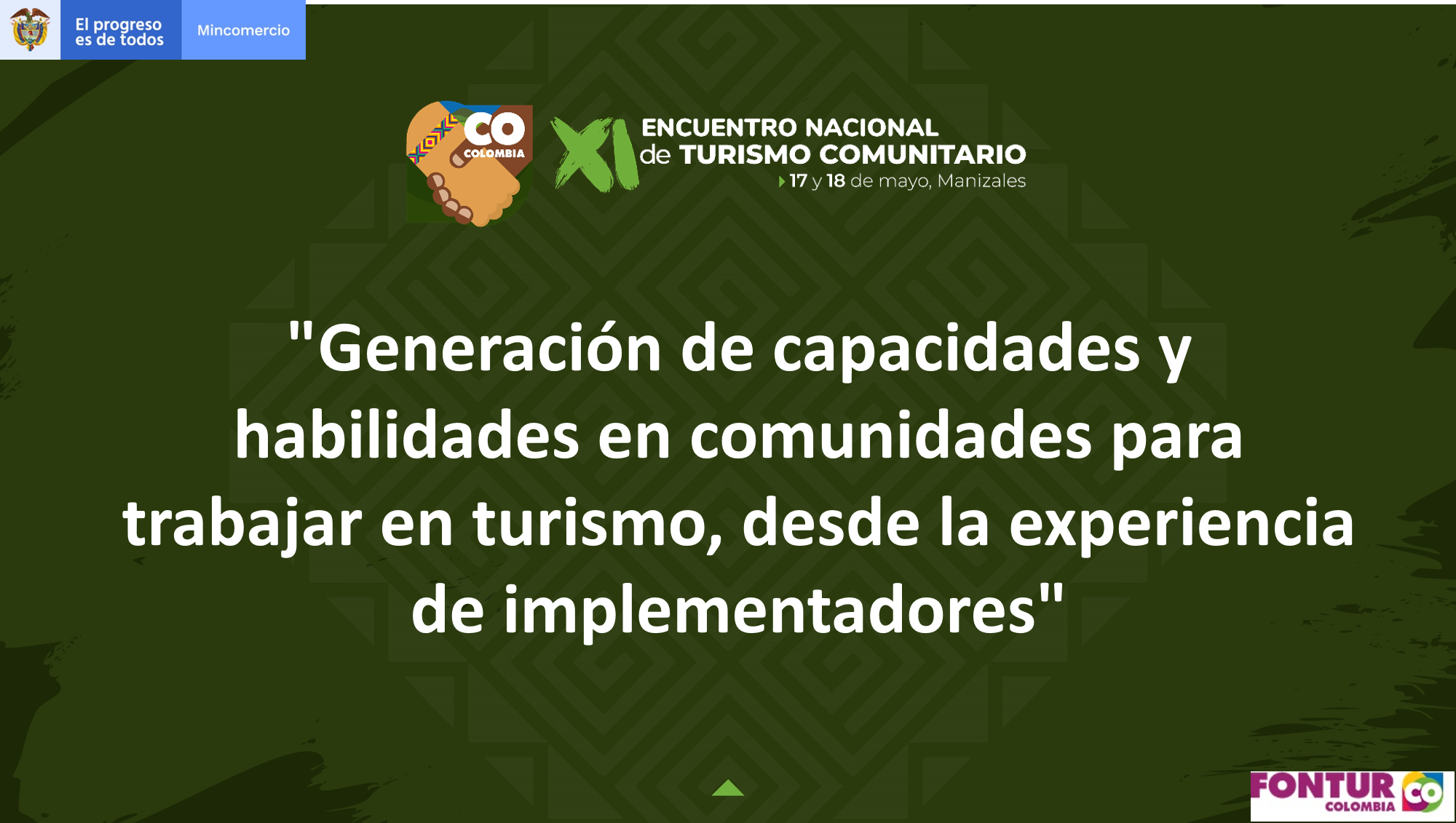 El progreso es de todos

Mincomercio

CO COLOMBIA

XI ENCUENTRO NACIONAL de TURISMO COMUNITARIO
17 y 18 de mayo, Manizales

"Generación de capacidades y habilidades en comunidades para trabajar en turismo, desde la experiencia de implementadores"

FONTUR COLOMBIA CO